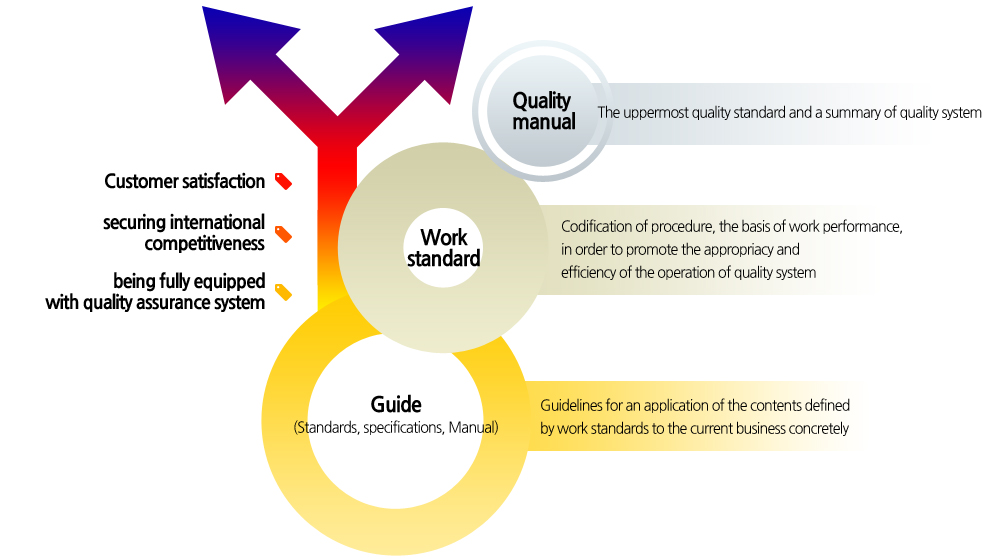 Quality manual

The uppermost quality standard and a summary of quality system

Customer satisfaction

securing international competitiveness

being fully equipped with quality assurance system

Work standard

Codification of procedure, the basis of work performance, in order to promote the appropriacy and efficiency of the operation of quality system

Guide
(Standards, specifications, Manual)

Guidelines for an application of the contents defined by work standards to the current business concretely